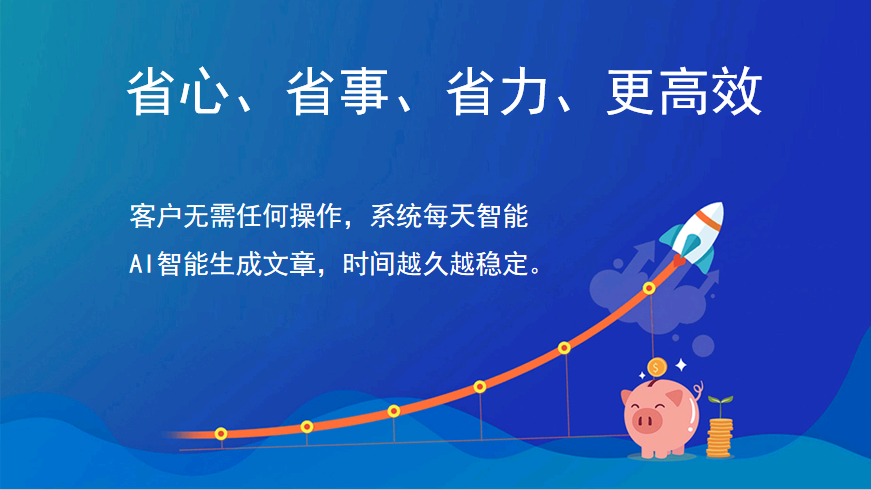 省心、省事、省力、更高效

客户无需任何操作，系统每天智能
AI智能生成文章，时间越久越稳定。

$